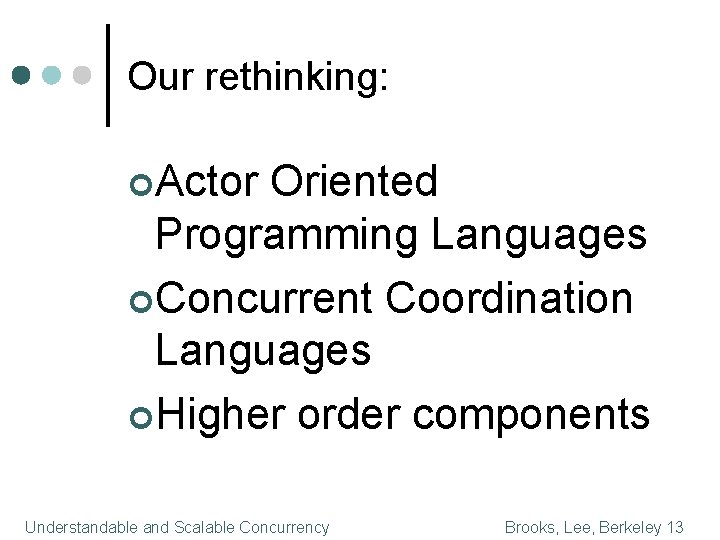 Our rethinking:

Actor Oriented Programming Languages

Concurrent Coordination Languages

Higher order components

Understandable and Scalable Concurrency

Brooks, Lee, Berkeley 13